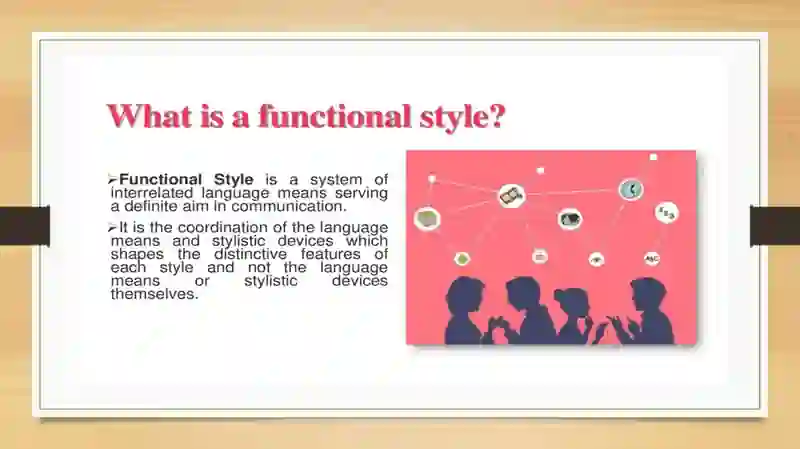 What is a functional style?

➢Functional Style is a system of interrelated language means serving a definite aim in communication.

➢It is the coordination of the language means and stylistic devices which shapes the distinctive features of each style and not the language means or stylistic devices themselves.